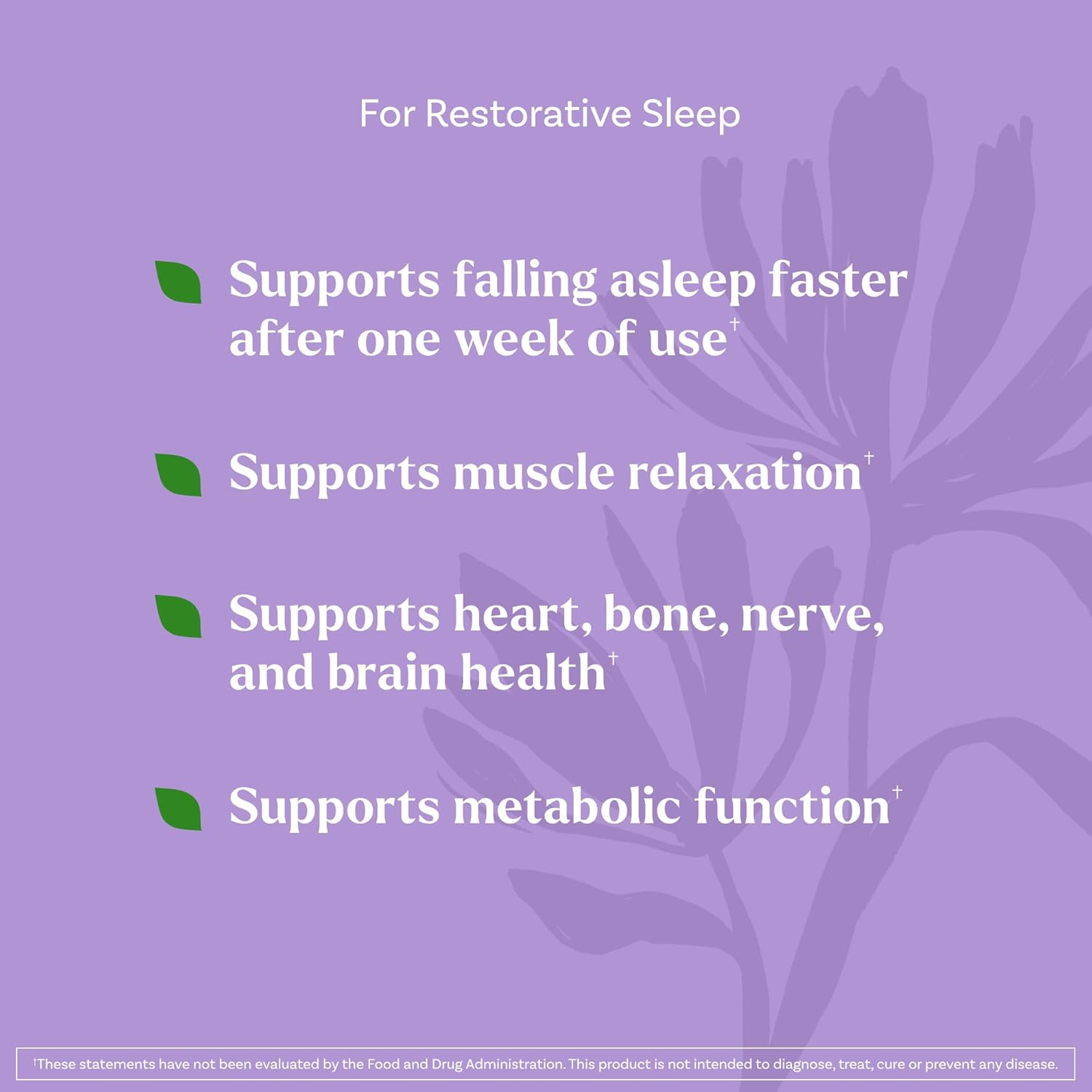 For Restorative Sleep

Supports falling asleep faster after one week of use†

Supports muscle relaxation†

Supports heart, bone, nerve, and brain health†

Supports metabolic function†

†These statements have not been evaluated by the Food and Drug Administration. This product is not intended to diagnose, treat, cure or prevent any disease.